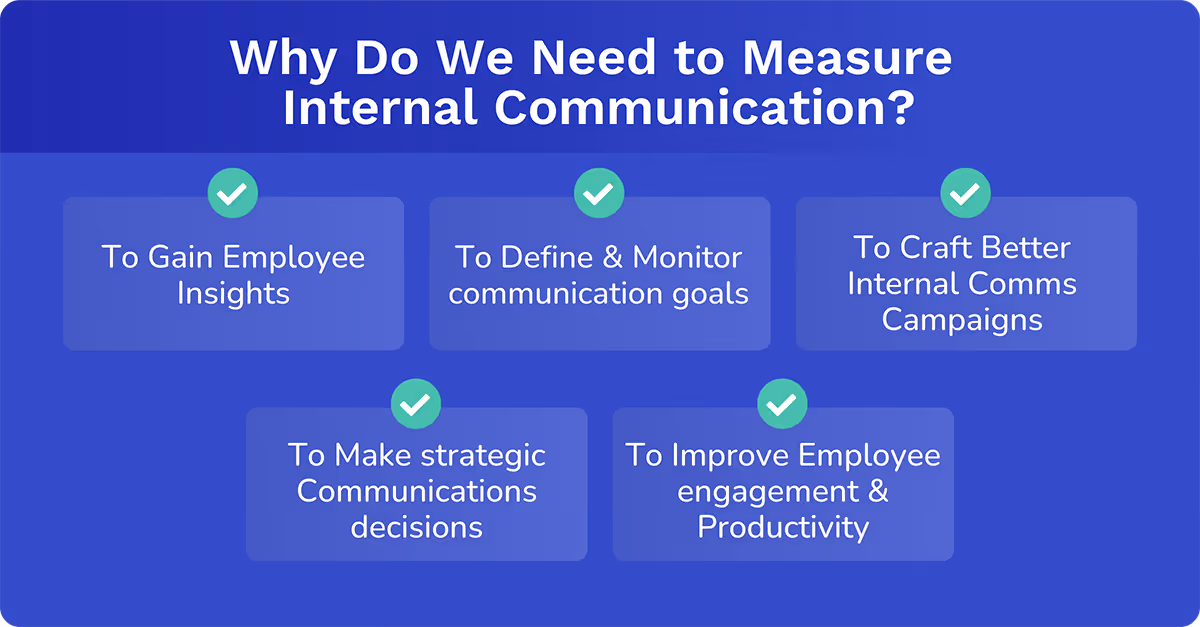 Why Do We Need to Measure Internal Communication?

To Gain Employee Insights

To Define & Monitor communication goals

To Craft Better Internal Comms Campaigns

To Make strategic Communications decisions

To Improve Employee engagement & Productivity